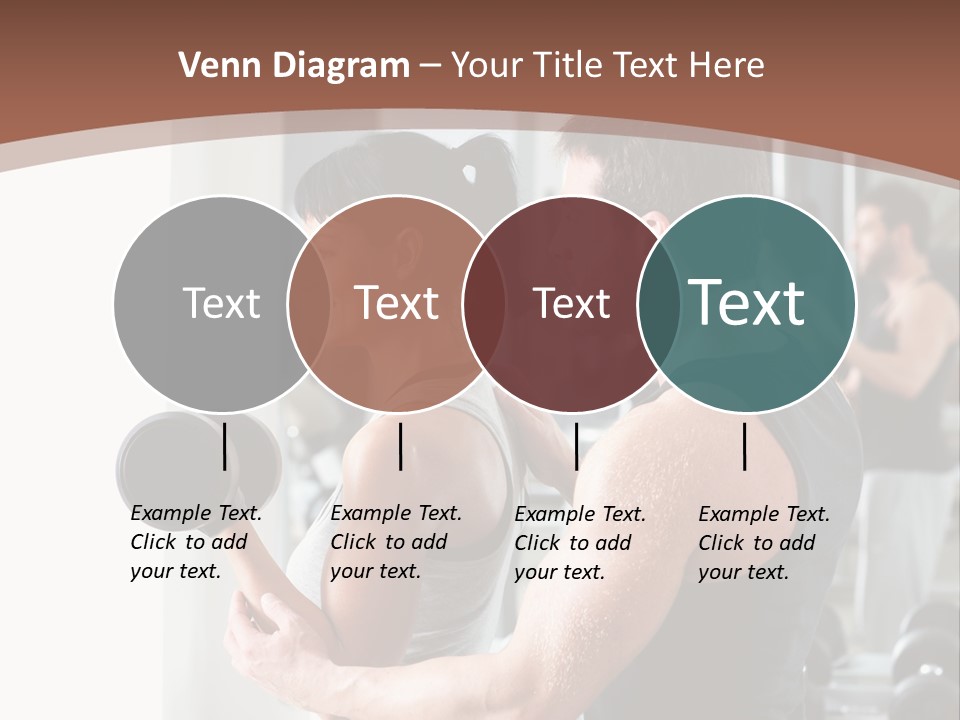 Venn Diagram – Your Title Text Here

Text

Text

Text

Text

Example Text. Click to add your text.

Example Text. Click to add your text.

Example Text. Click to add your text.

Example Text. Click to add your text.